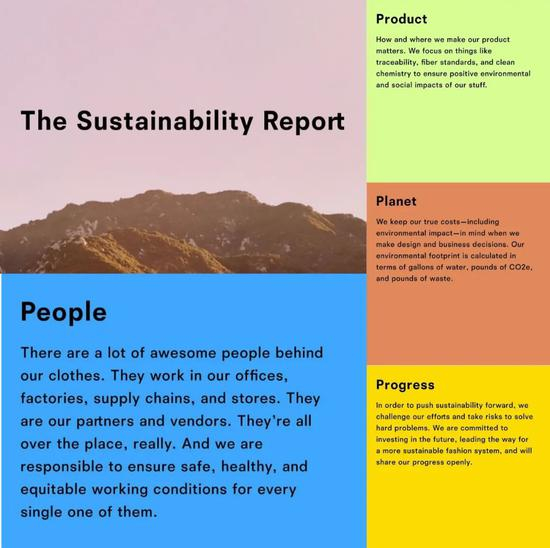 The Sustainability Report

People

There are a lot of awesome people behind our clothes. They work in our offices, factories, supply chains, and stores. They are our partners and vendors. They're all over the place, really. And we are responsible to ensure safe, healthy, and equitable working conditions for every single one of them.

Product

How and where we make our product matters. We focus on things like traceability, fiber standards, and clean chemistry to ensure positive environmental and social impacts of our stuff.

Planet

We keep our true costs—including environmental impact—in mind when we make design and business decisions. Our environmental footprint is calculated in terms of gallons of water, pounds of CO2e, and pounds of waste.

Progress

In order to push sustainability forward, we challenge our efforts and take risks to solve hard problems. We are committed to investing in the future, leading the way for a more sustainable fashion system, and will share our progress openly.